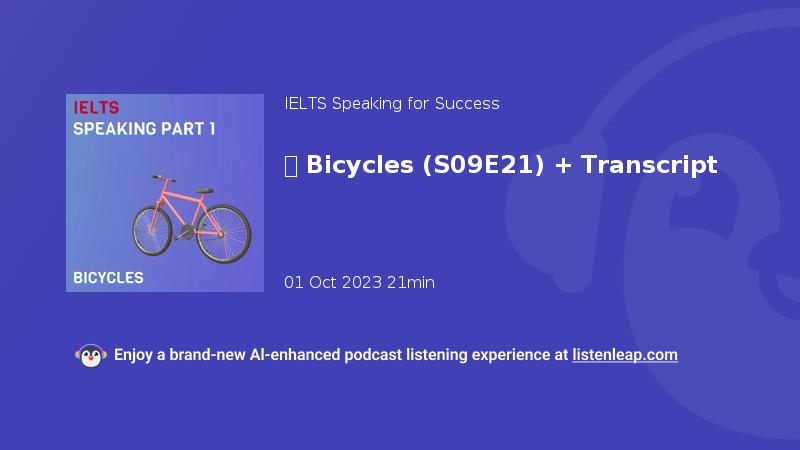 IELTS
SPEAKING PART 1

BICYCLES

IELTS Speaking for Success

 Bicycles (S09E21) + Transcript

01 Oct 2023 21min

Enjoy a brand-new AI-enhanced podcast listening experience at listenleap.com